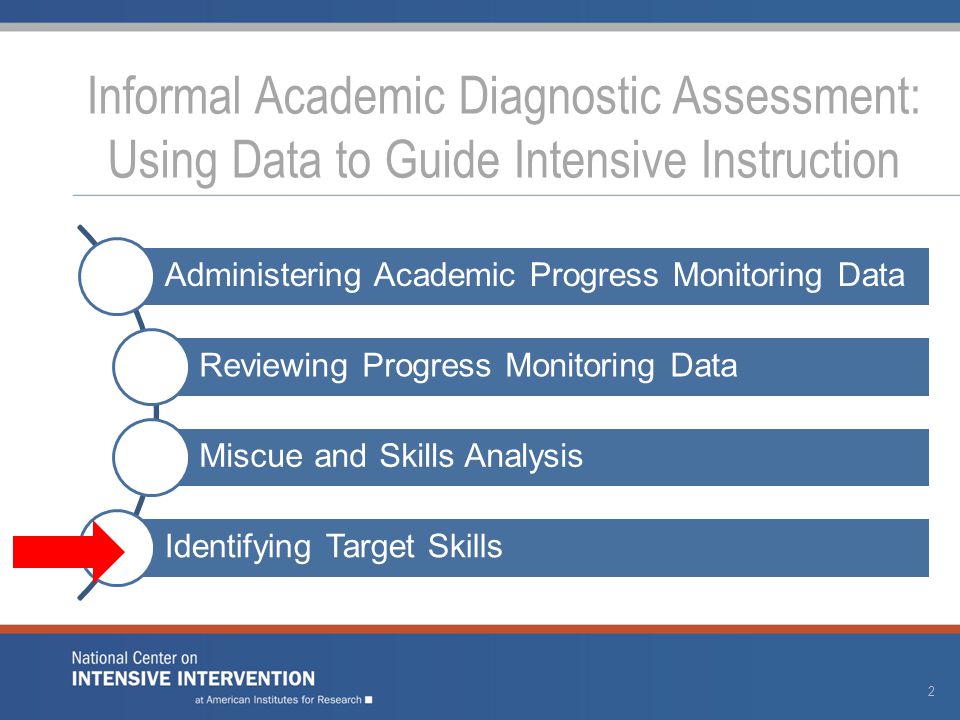 Informal Academic Diagnostic Assessment: Using Data to Guide Intensive Instruction

Administering Academic Progress Monitoring Data

Reviewing Progress Monitoring Data

Miscue and Skills Analysis

Identifying Target Skills

National Center on
INTENSIVE INTERVENTION
at American Institutes for Research

2